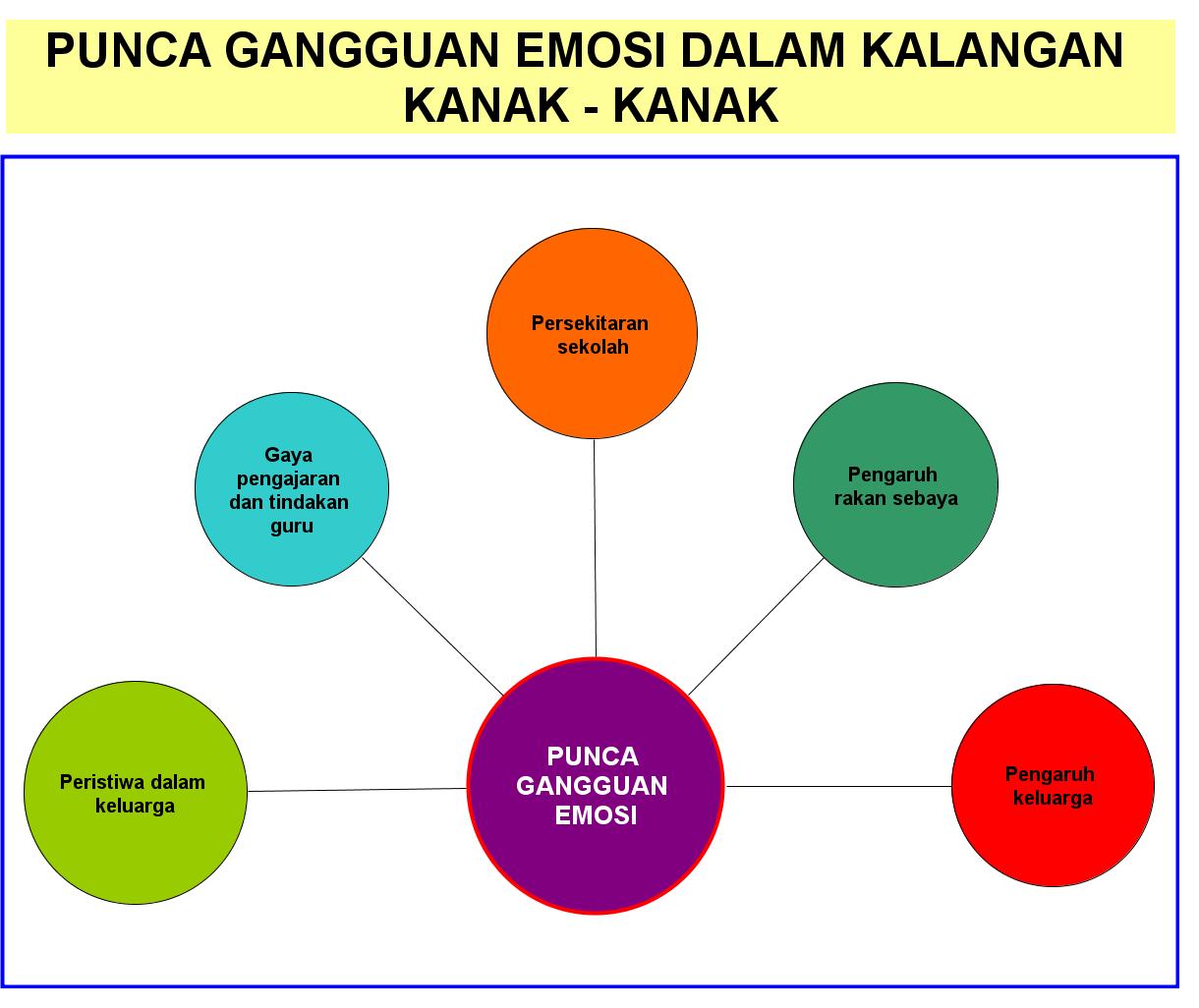 PUNCA GANGGUAN EMOSI DALAM KALANGAN KANAK - KANAK

Persekitaran sekolah

Gaya pengajaran dan tindakan guru

Pengaruh rakan sebaya

Peristiwa dalam keluarga

PUNCA GANGGUAN EMOSI

Pengaruh keluarga